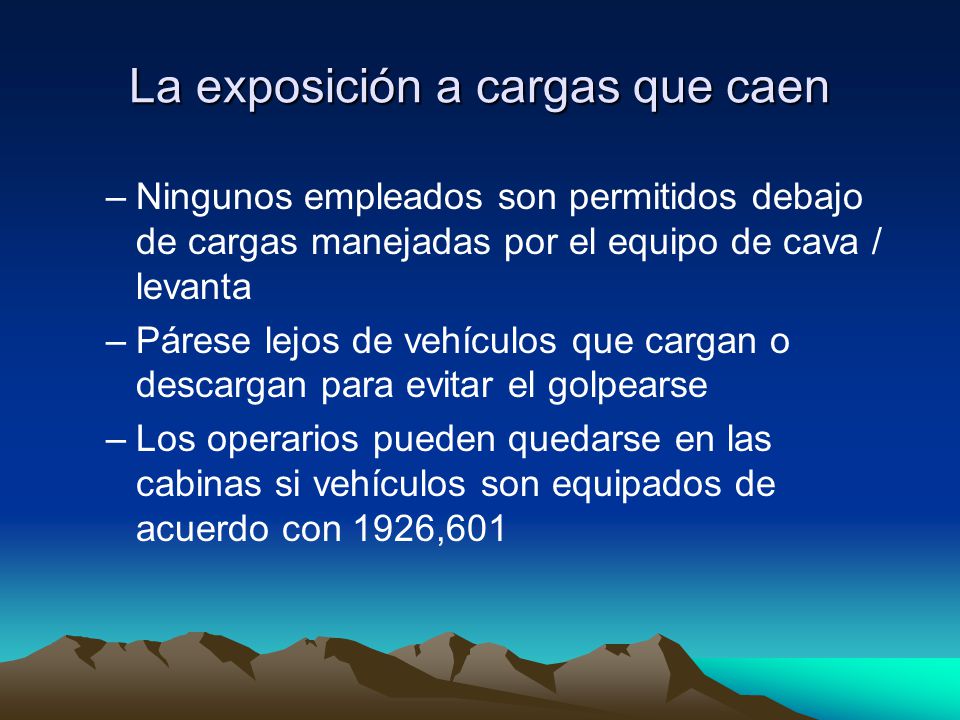 La exposición a cargas que caen

– Ningunos empleados son permitidos debajo de cargas manejadas por el equipo de cava / levanta

– Párese lejos de vehículos que cargan o descargan para evitar el golpearse

– Los operarios pueden quedarse en las cabinas si vehículos son equipados de acuerdo con 1926,601